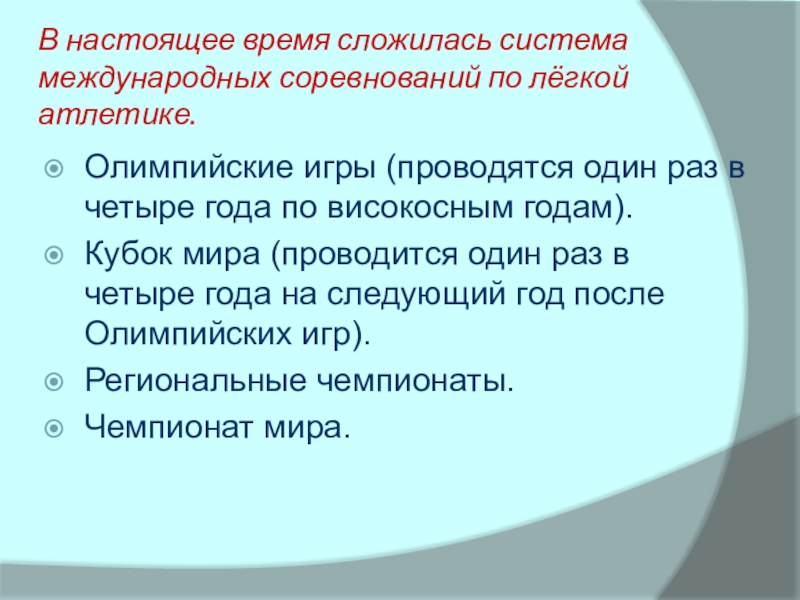 В настоящее время сложилась система международных соревнований по лёгкой атлетике.

Олимпийские игры (проводятся один раз в четыре года по високосным годам).

Кубок мира (проводится один раз в четыре года на следующий год после Олимпийских игр).

Региональные чемпионаты.

Чемпионат мира.